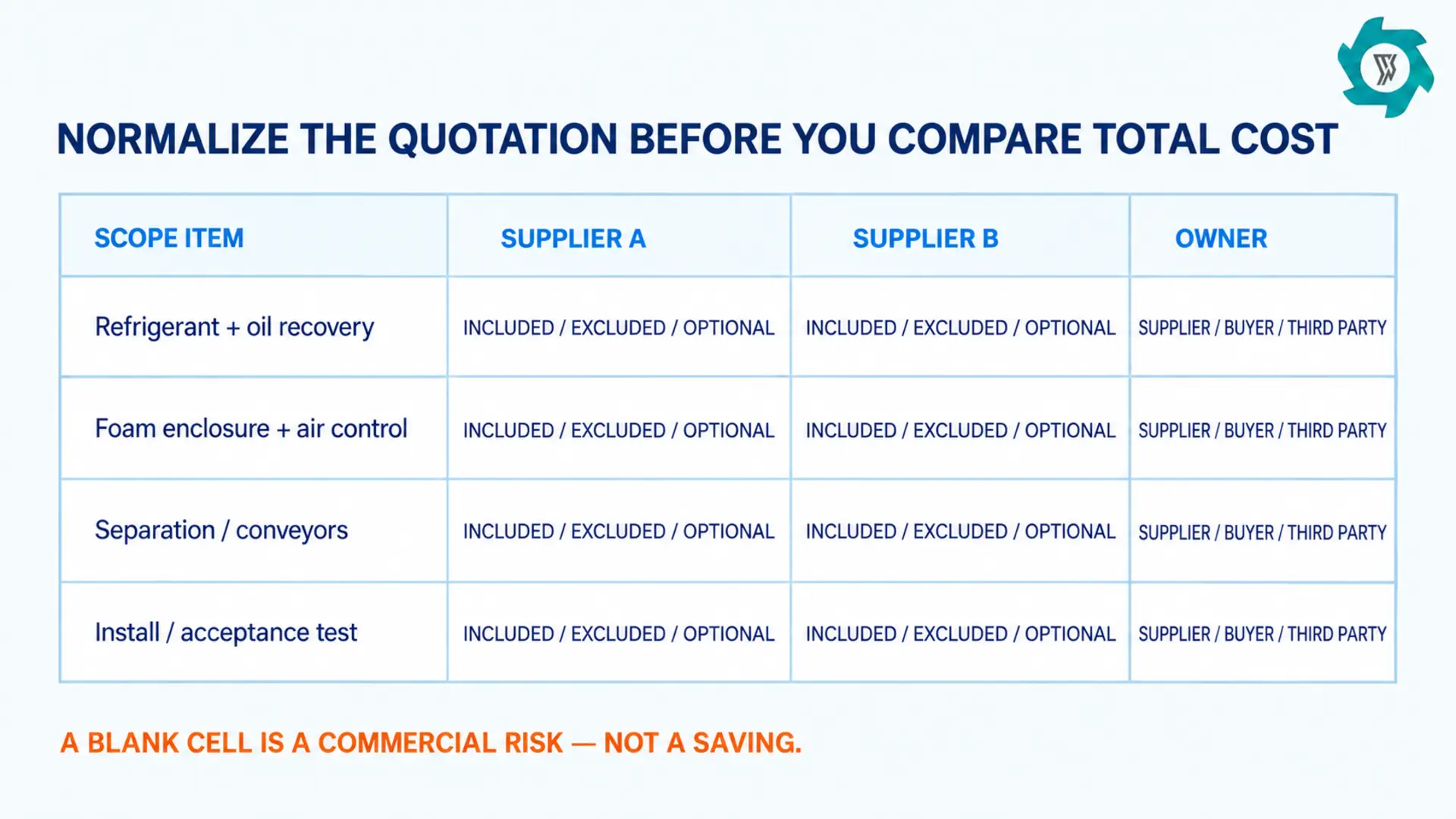 NORMALIZE THE QUOTATION BEFORE YOU COMPARE TOTAL COST

| SCOPE ITEM | SUPPLIER A | SUPPLIER B | OWNER |
|---|---|---|---|
| Refrigerant + oil recovery | INCLUDED / EXCLUDED / OPTIONAL | INCLUDED / EXCLUDED / OPTIONAL | SUPPLIER / BUYER / THIRD PARTY |
| Foam enclosure + air control | INCLUDED / EXCLUDED / OPTIONAL | INCLUDED / EXCLUDED / OPTIONAL | SUPPLIER / BUYER / THIRD PARTY |
| Separation / conveyors | INCLUDED / EXCLUDED / OPTIONAL | INCLUDED / EXCLUDED / OPTIONAL | SUPPLIER / BUYER / THIRD PARTY |
| Install / acceptance test | INCLUDED / EXCLUDED / OPTIONAL | INCLUDED / EXCLUDED / OPTIONAL | SUPPLIER / BUYER / THIRD PARTY |

A BLANK CELL IS A COMMERCIAL RISK — NOT A SAVING.